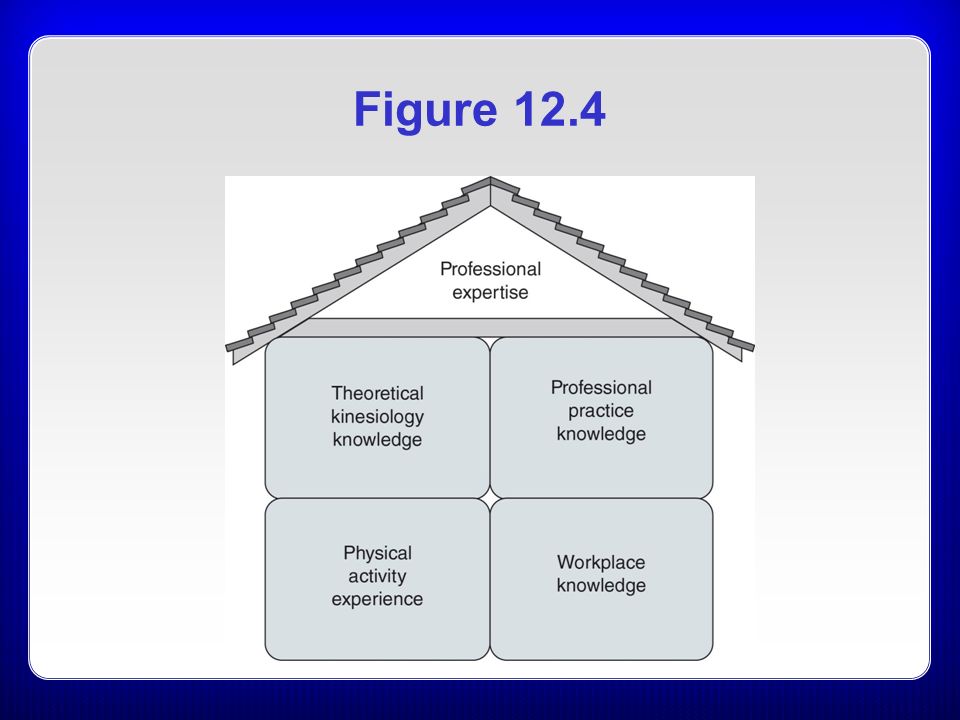 Figure 12.4

Professional expertise

Theoretical kinesiology knowledge

Professional practice knowledge

Physical activity experience

Workplace knowledge